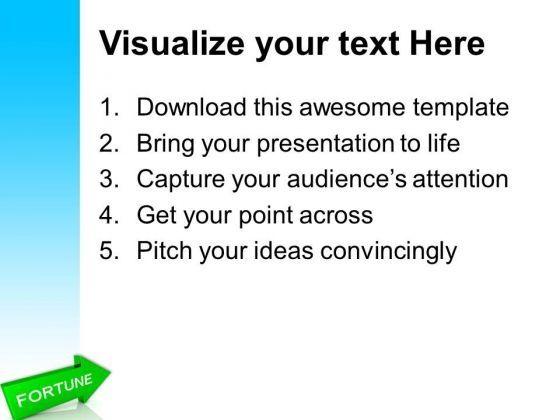 Visualize your text Here

1. Download this awesome template
2. Bring your presentation to life
3. Capture your audience's attention
4. Get your point across
5. Pitch your ideas convincingly

FORTUNE